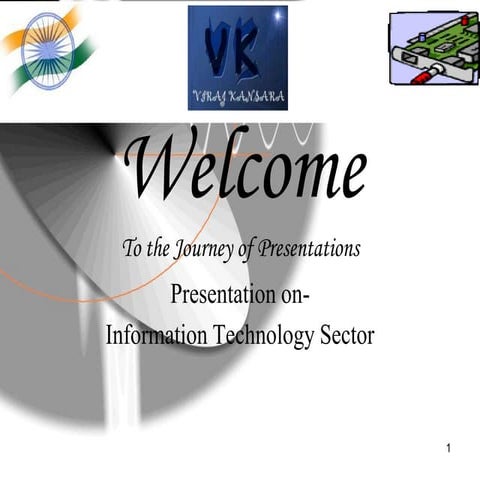 VK
VIRAJ KANSARA

Welcome

To the Journey of Presentations

Presentation on-
Information Technology Sector

1